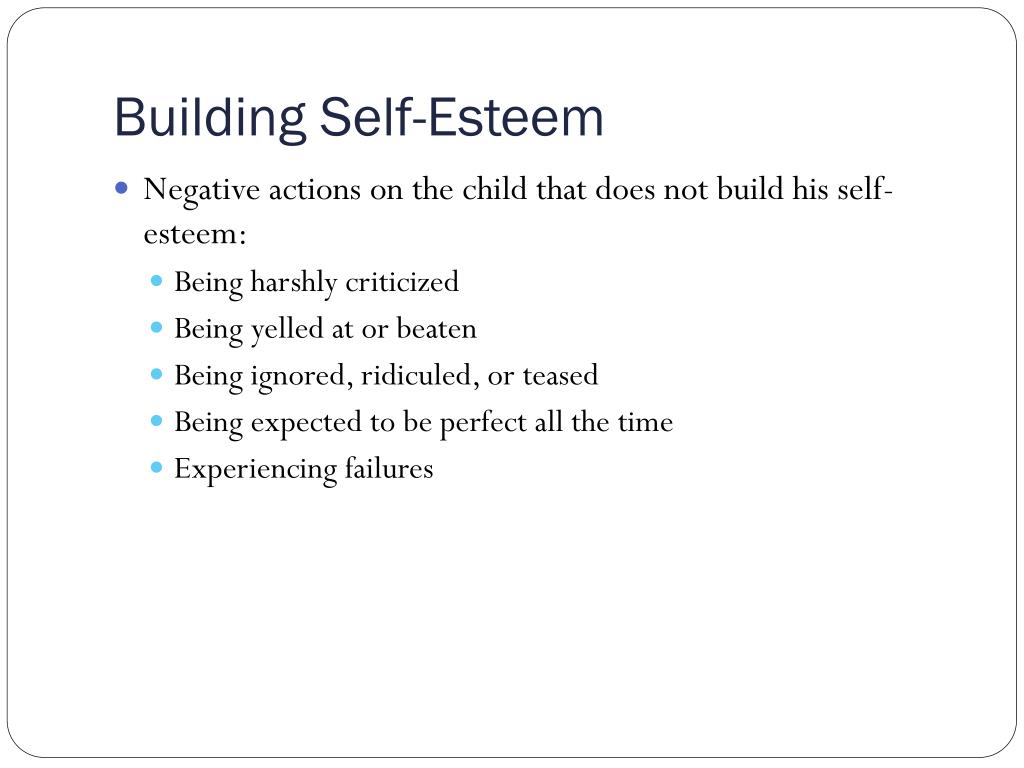 Building Self-Esteem

- Negative actions on the child that does not build his self-esteem:
  - Being harshly criticized
  - Being yelled at or beaten
  - Being ignored, ridiculed, or teased
  - Being expected to be perfect all the time
  - Experiencing failures